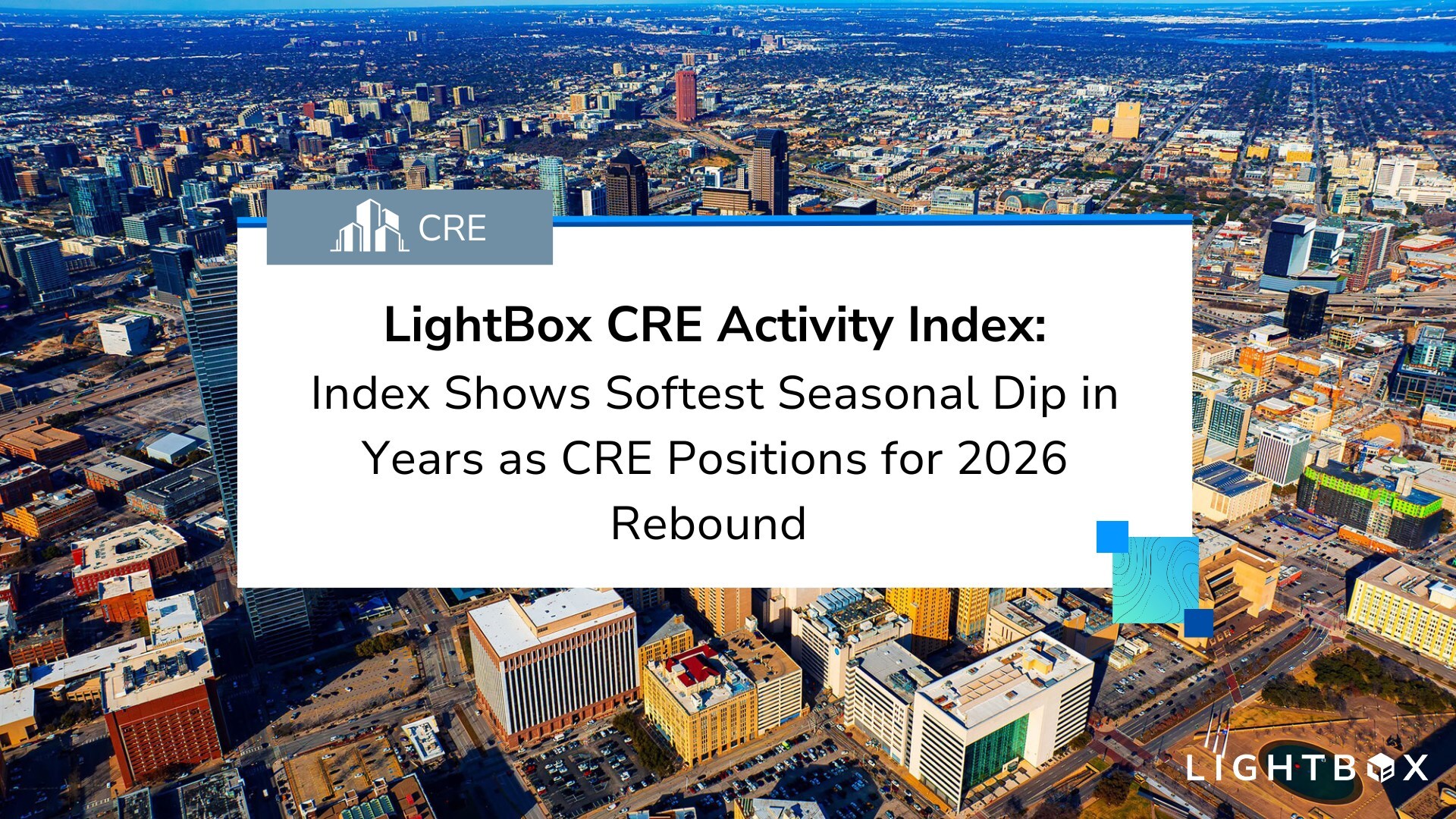 CRE

LightBox CRE Activity Index:

Index Shows Softest Seasonal Dip in Years as CRE Positions for 2026 Rebound

LIGHTBOX